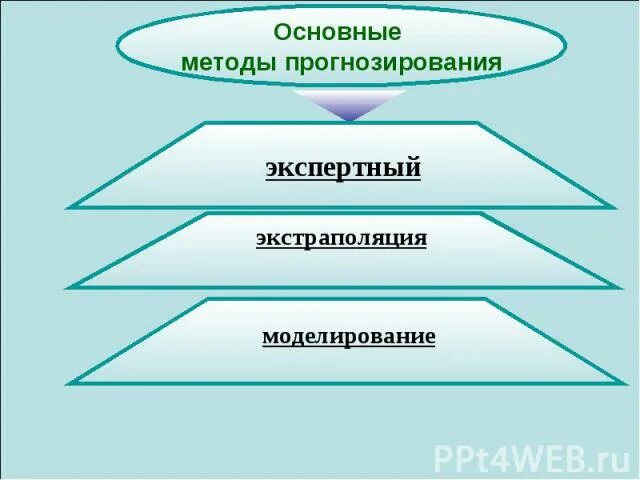 Основные методы прогнозирования

экспертный

экстраполяция

моделирование

PPt4WEB.ru